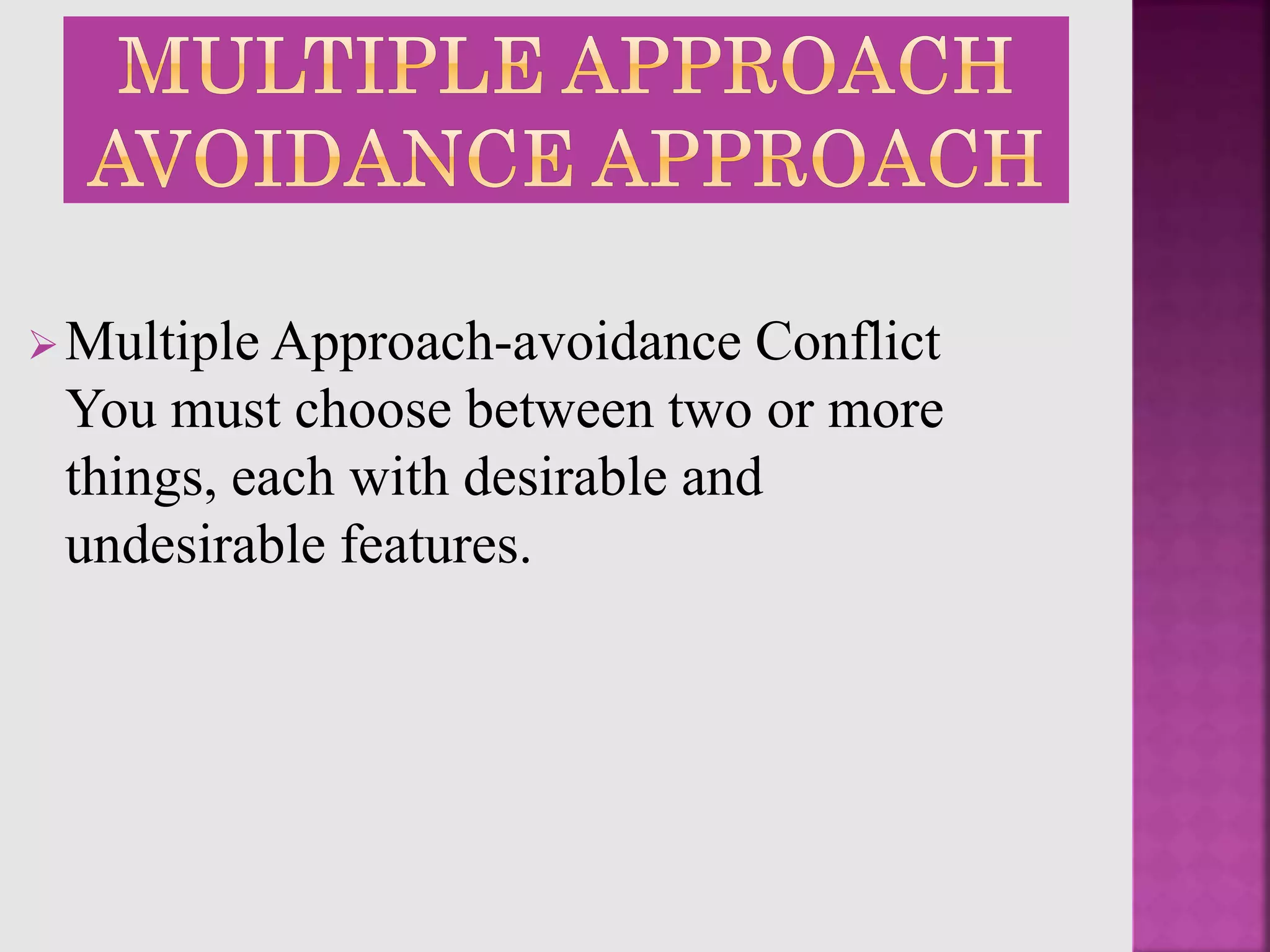 MULTIPLE APPROACH AVOIDANCE APPROACH

Multiple Approach-avoidance Conflict You must choose between two or more things, each with desirable and undesirable features.